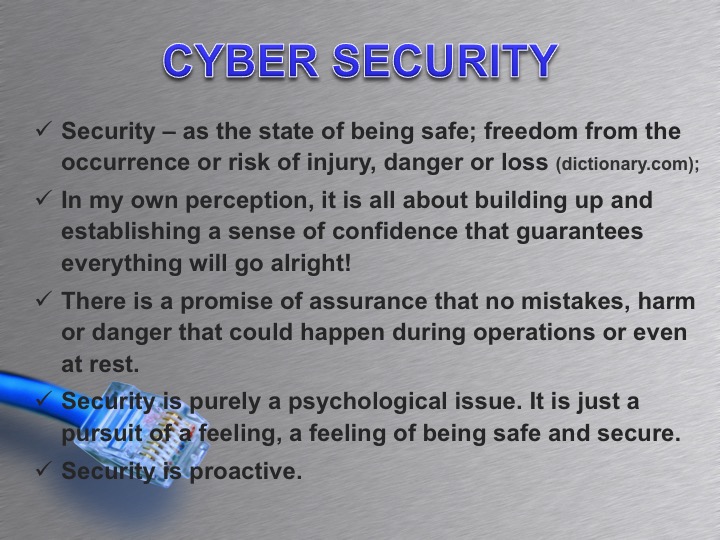 CYBER SECURITY

✓ Security – as the state of being safe; freedom from the occurrence or risk of injury, danger or loss (dictionary.com);

✓ In my own perception, it is all about building up and establishing a sense of confidence that guarantees everything will go alright!

✓ There is a promise of assurance that no mistakes, harm or danger that could happen during operations or even at rest.

✓ Security is purely a psychological issue. It is just a pursuit of a feeling, a feeling of being safe and secure.

✓ Security is proactive.